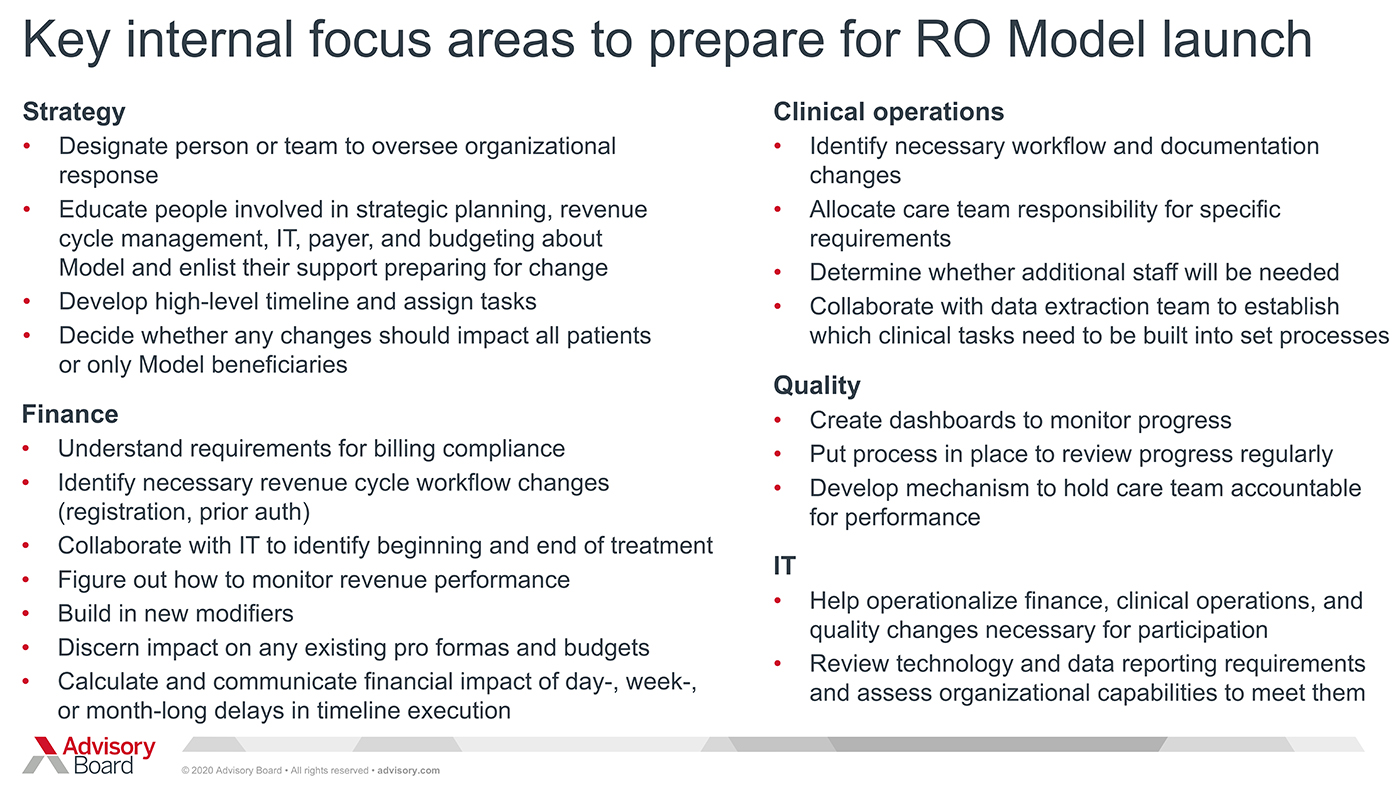 Key internal focus areas to prepare for RO Model launch

Strategy
• Designate person or team to oversee organizational response
• Educate people involved in strategic planning, revenue cycle management, IT, payer, and budgeting about Model and enlist their support preparing for change
• Develop high-level timeline and assign tasks
• Decide whether any changes should impact all patients or only Model beneficiaries

Finance
• Understand requirements for billing compliance
• Identify necessary revenue cycle workflow changes (registration, prior auth)
• Collaborate with IT to identify beginning and end of treatment
• Figure out how to monitor revenue performance
• Build in new modifiers
• Discern impact on any existing pro formas and budgets
• Calculate and communicate financial impact of day-, week-, or month-long delays in timeline execution

Clinical operations
• Identify necessary workflow and documentation changes
• Allocate care team responsibility for specific requirements
• Determine whether additional staff will be needed
• Collaborate with data extraction team to establish which clinical tasks need to be built into set processes

Quality
• Create dashboards to monitor progress
• Put process in place to review progress regularly
• Develop mechanism to hold care team accountable for performance

IT
• Help operationalize finance, clinical operations, and quality changes necessary for participation
• Review technology and data reporting requirements and assess organizational capabilities to meet them

Advisory Board

© 2020 Advisory Board • All rights reserved • advisory.com